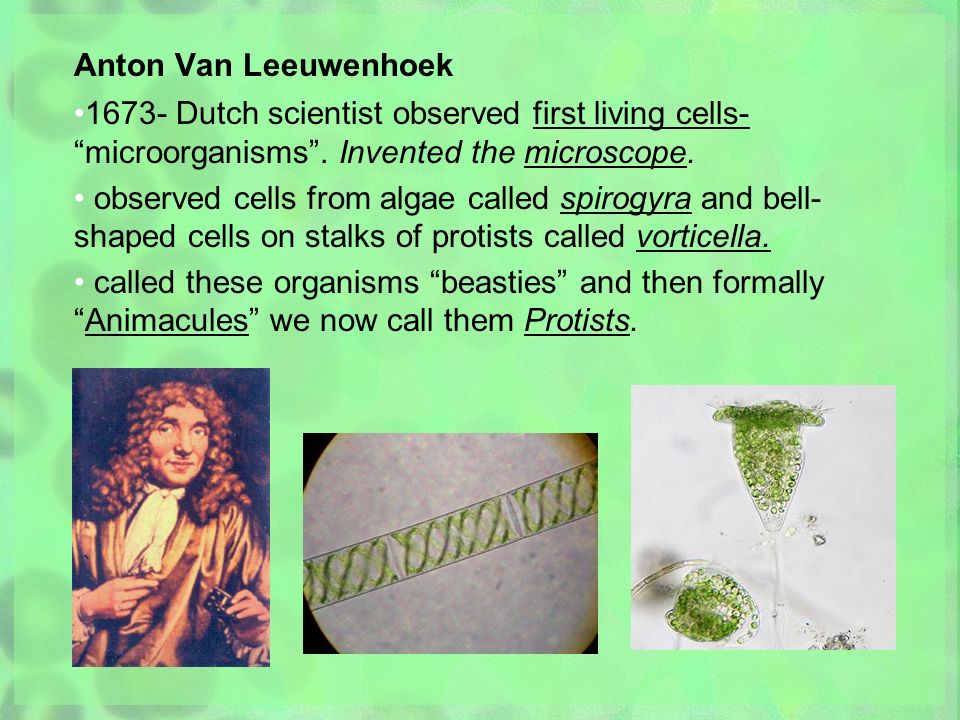 Anton Van Leeuwenhoek

•1673- Dutch scientist observed first living cells- “microorganisms”. Invented the microscope.

• observed cells from algae called spirogyra and bell-shaped cells on stalks of protists called vorticella.

• called these organisms “beasties” and then formally “Animacules” we now call them Protists.